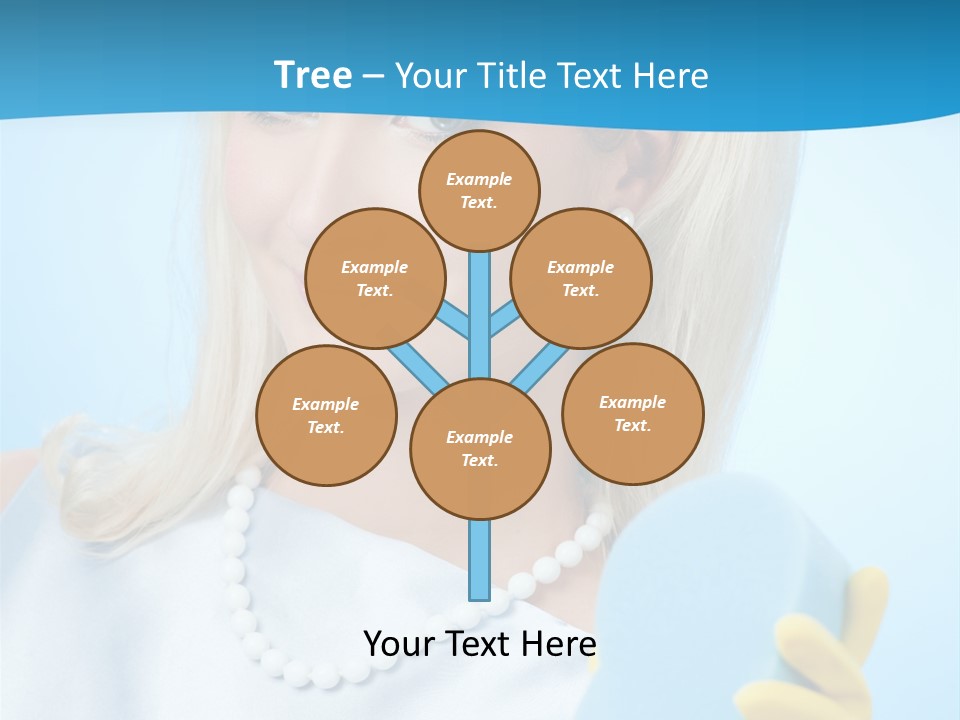 Tree – Your Title Text Here

Example Text.

Example Text.

Example Text.

Example Text.

Example Text.

Example Text.

Your Text Here